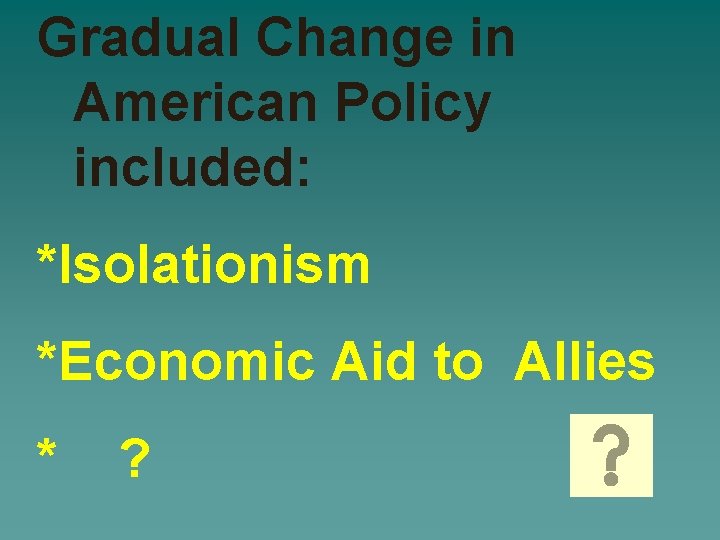 Gradual Change in American Policy included:

*Isolationism

*Economic Aid to Allies

* ?

?